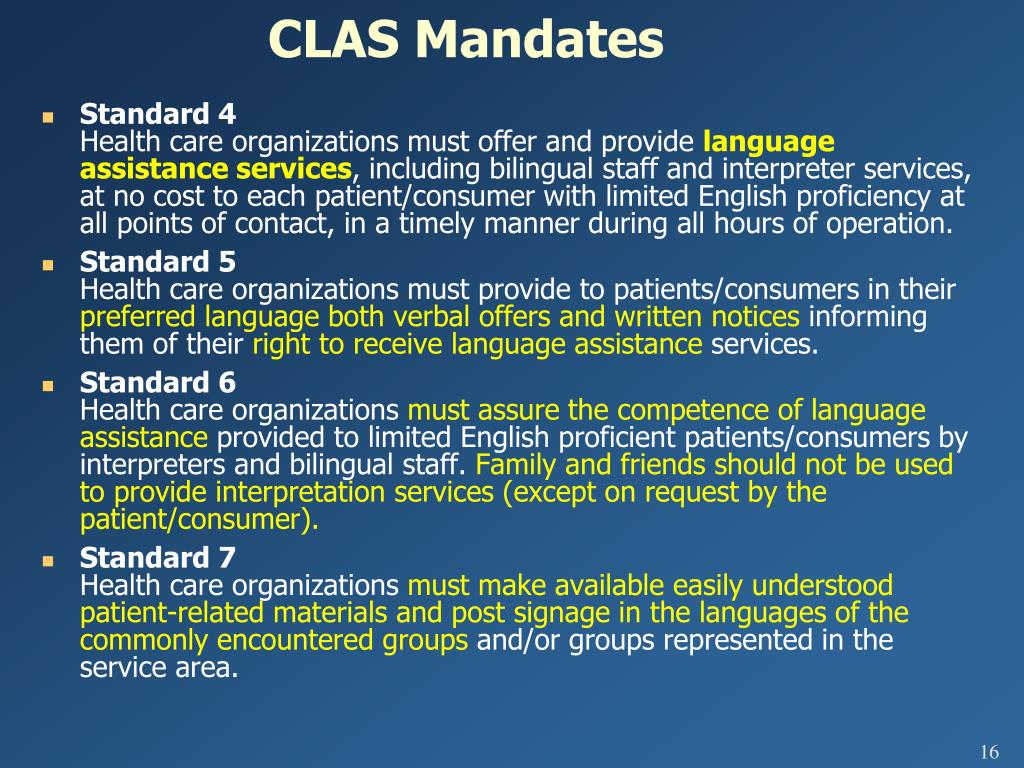 CLAS Mandates

Standard 4
Health care organizations must offer and provide language assistance services, including bilingual staff and interpreter services, at no cost to each patient/consumer with limited English proficiency at all points of contact, in a timely manner during all hours of operation.

Standard 5
Health care organizations must provide to patients/consumers in their preferred language both verbal offers and written notices informing them of their right to receive language assistance services.

Standard 6
Health care organizations must assure the competence of language assistance provided to limited English proficient patients/consumers by interpreters and bilingual staff. Family and friends should not be used to provide interpretation services (except on request by the patient/consumer).

Standard 7
Health care organizations must make available easily understood patient-related materials and post signage in the languages of the commonly encountered groups and/or groups represented in the service area.

16